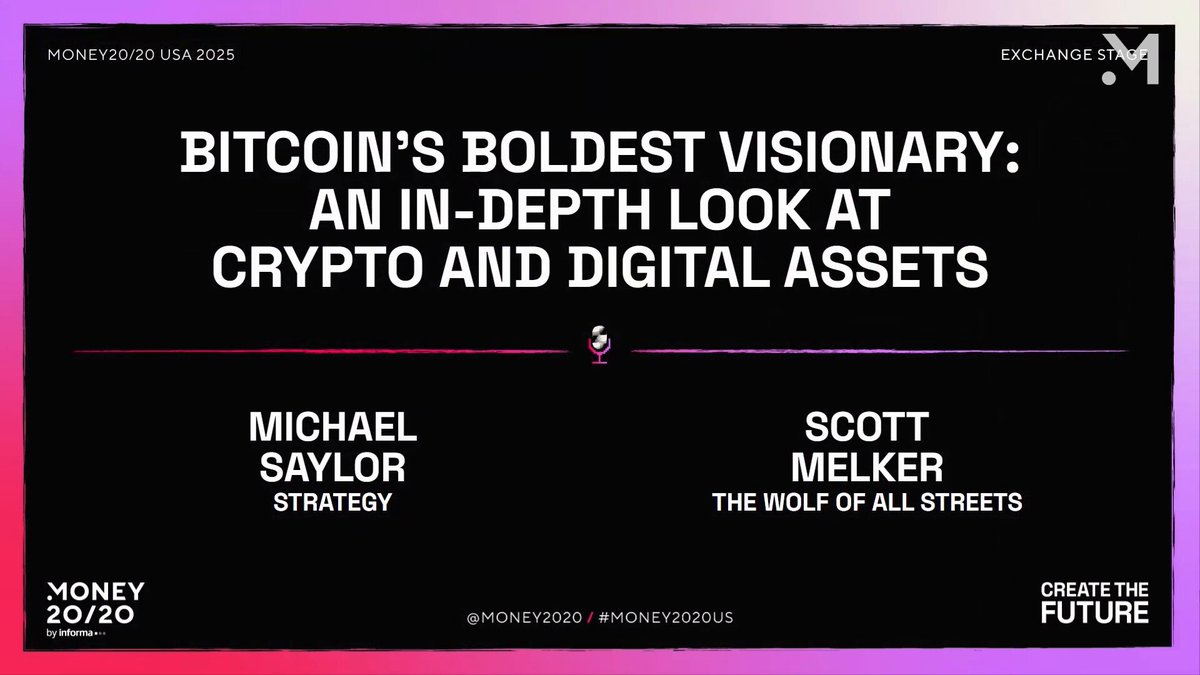 MONEY20/20 USA 2025

EXCHANGE STAGE

BITCOIN'S BOLDEST VISIONARY: AN IN-DEPTH LOOK AT CRYPTO AND DIGITAL ASSETS

MICHAEL SAYLOR
STRATEGY

SCOTT MELKER
THE WOLF OF ALL STREETS

MONEY 20/20 by informa

@MONEY2020 / #MONEY2020US

CREATE THE FUTURE